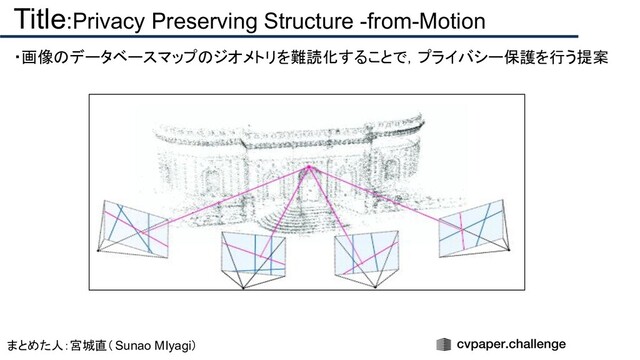 Title:Privacy Preserving Structure -from-Motion

・画像のデータベースマップのジオメトリを難読化することで，プライバシー保護を行う提案

まとめた人：宮城直（Sunao MIyagi）

cvpaper.challenge